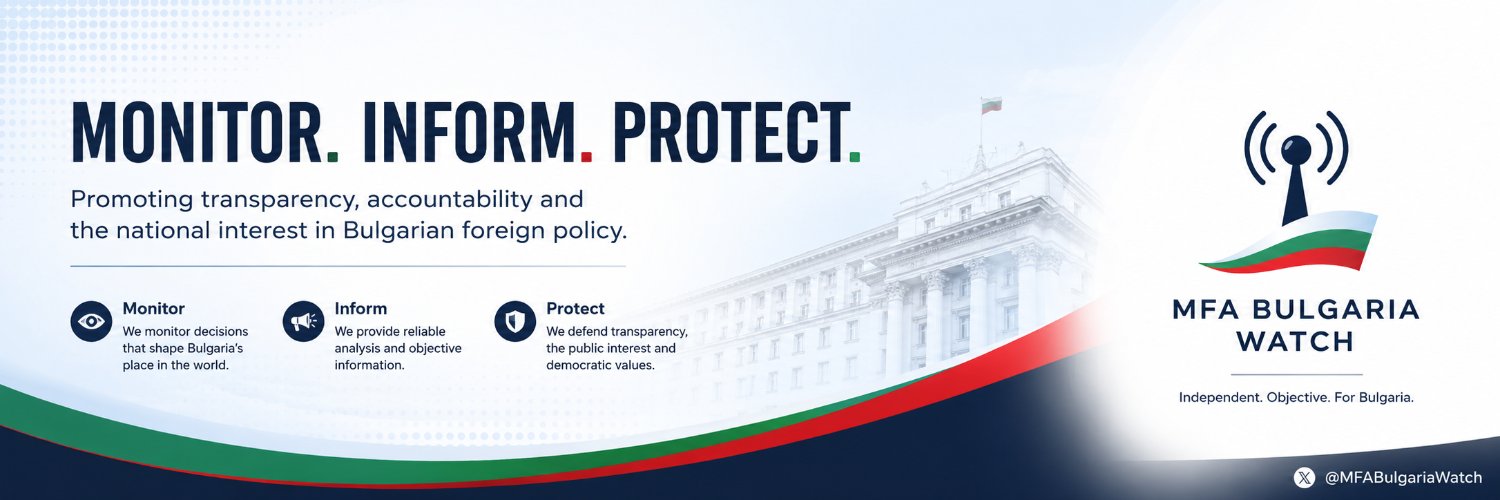 MONITOR. INFORM. PROTECT.

Promoting transparency, accountability and the national interest in Bulgarian foreign policy.

Monitor
We monitor decisions that shape Bulgaria's place in the world.

Inform
We provide reliable analysis and objective information.

Protect
We defend transparency, the public interest and democratic values.

MFA BULGARIA WATCH

Independent. Objective. For Bulgaria.

@MFABulgariaWatch